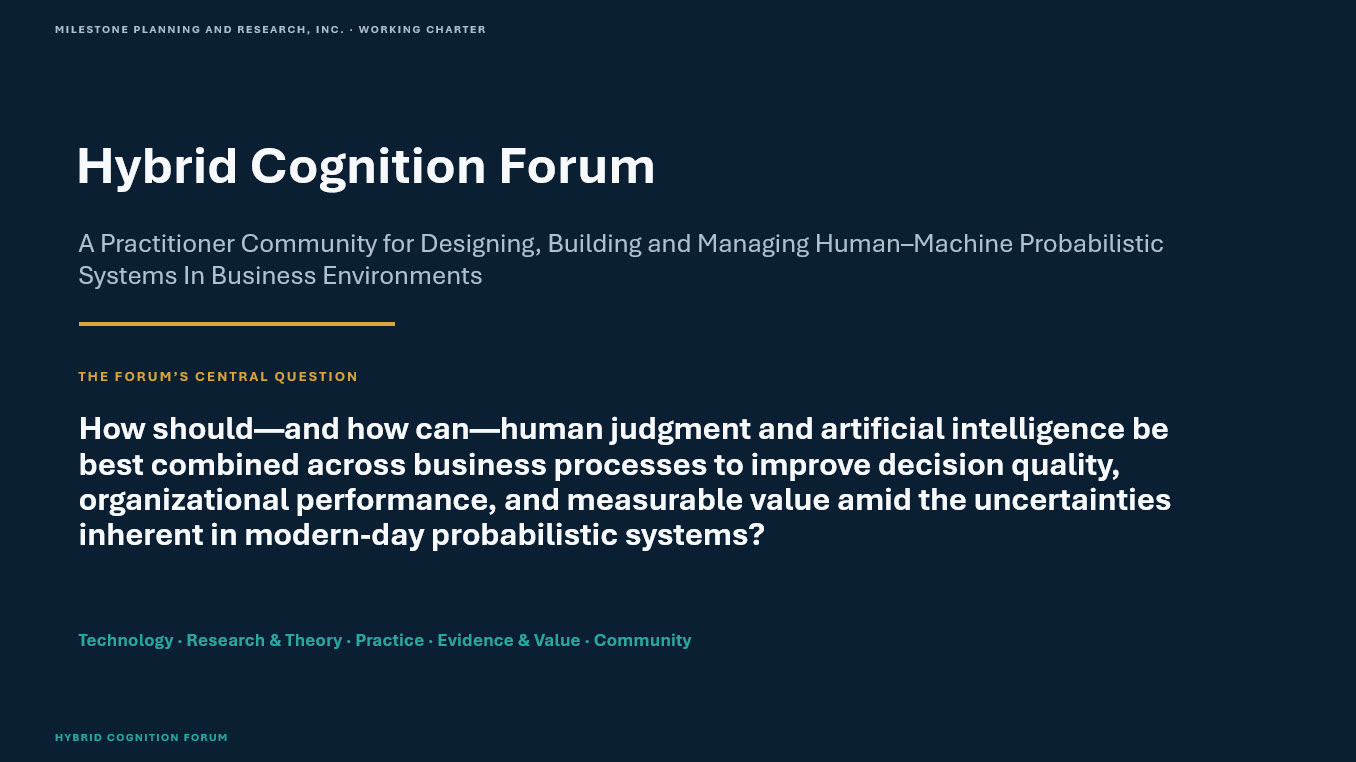 MILESTONE PLANNING AND RESEARCH, INC. · WORKING CHARTER

Hybrid Cognition Forum

A Practitioner Community for Designing, Building and Managing Human–Machine Probabilistic Systems In Business Environments

THE FORUM'S CENTRAL QUESTION

How should—and how can—human judgment and artificial intelligence be best combined across business processes to improve decision quality, organizational performance, and measurable value amid the uncertainties inherent in modern-day probabilistic systems?

Technology · Research & Theory · Practice · Evidence & Value · Community

HYBRID COGNITION FORUM